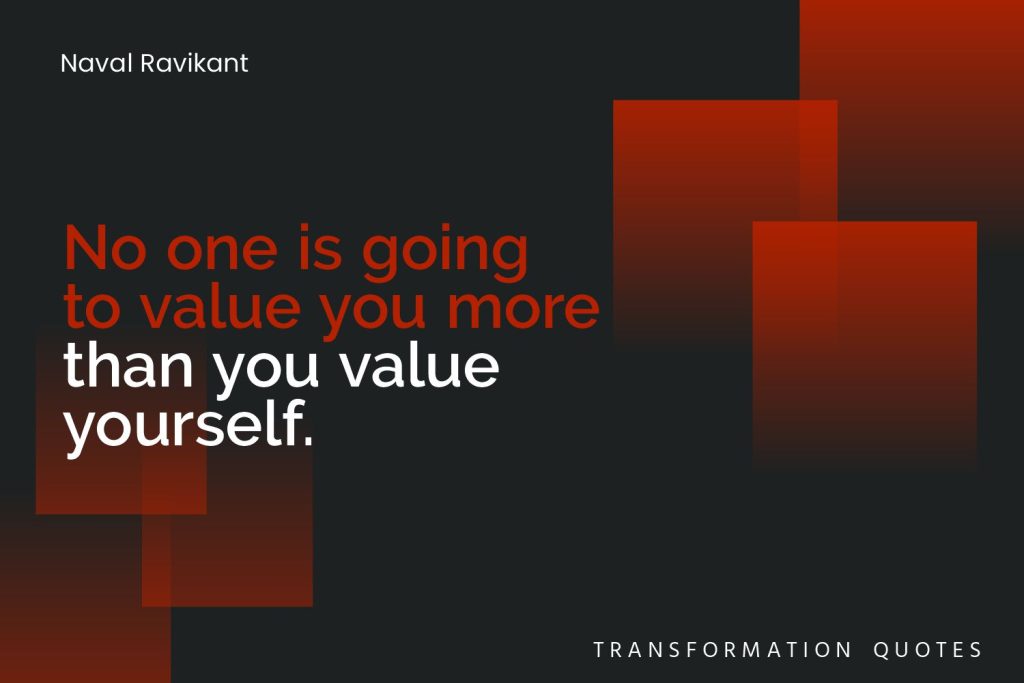 Naval Ravikant

No one is going to value you more than you value yourself.

TRANSFORMATION QUOTES